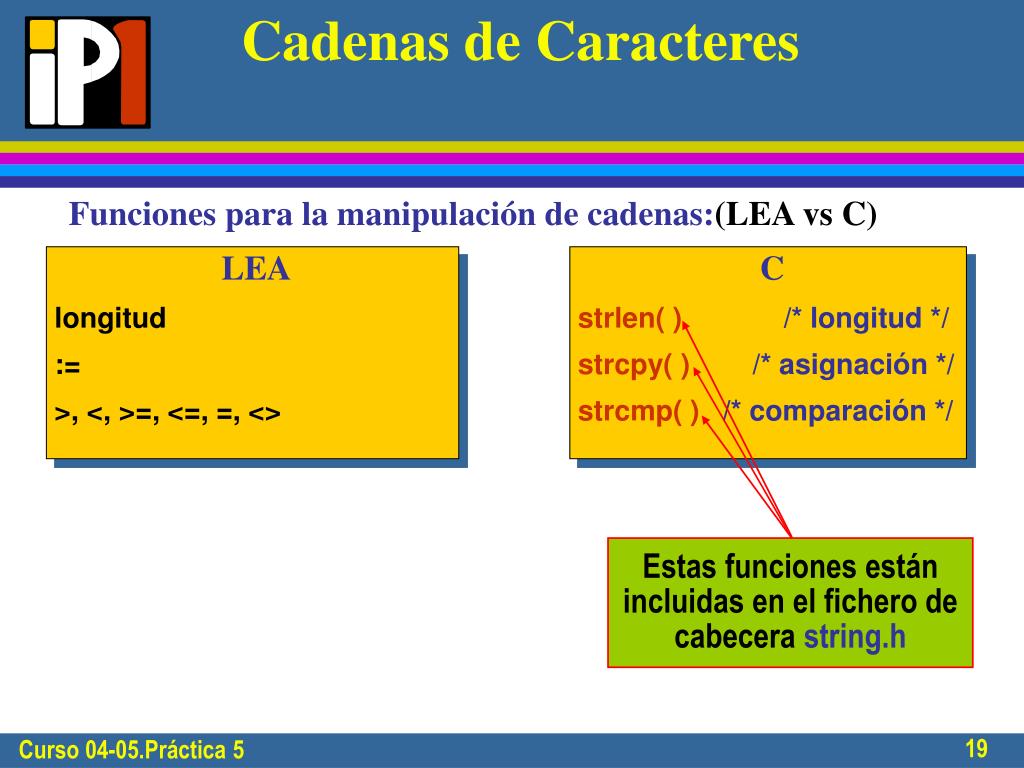 iP1

Cadenas de Caracteres

Funciones para la manipulación de cadenas:(LEA vs C)

LEA
longitud
:=
>, <, >=, <=, =, <>

C
strlen( ) /* longitud */
strcpy( ) /* asignación */
strcmp( ) /* comparación */

Estas funciones están incluidas en el fichero de cabecera string.h

Curso 04-05.Práctica 5

19